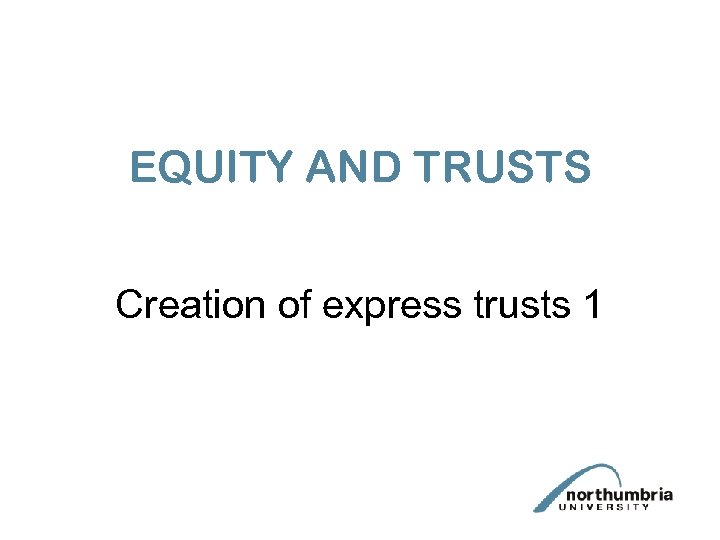 EQUITY AND TRUSTS

Creation of express trusts 1

northumbria
UNIVERSITY